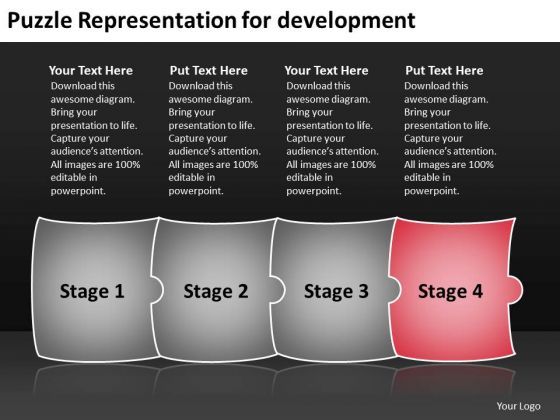 Puzzle Representation for development

Your Text Here
Download this awesome diagram. Bring your presentation to life. Capture your audience's attention. All images are 100% editable in powerpoint.

Put Text Here
Download this awesome diagram. Bring your presentation to life. Capture your audience's attention. All images are 100% editable in powerpoint.

Your Text Here
Download this awesome diagram. Bring your presentation to life. Capture your audience's attention. All images are 100% editable in powerpoint.

Put Text Here
Download this awesome diagram. Bring your presentation to life. Capture your audience's attention. All images are 100% editable in powerpoint.

Stage 1

Stage 2

Stage 3

Stage 4

Your Logo